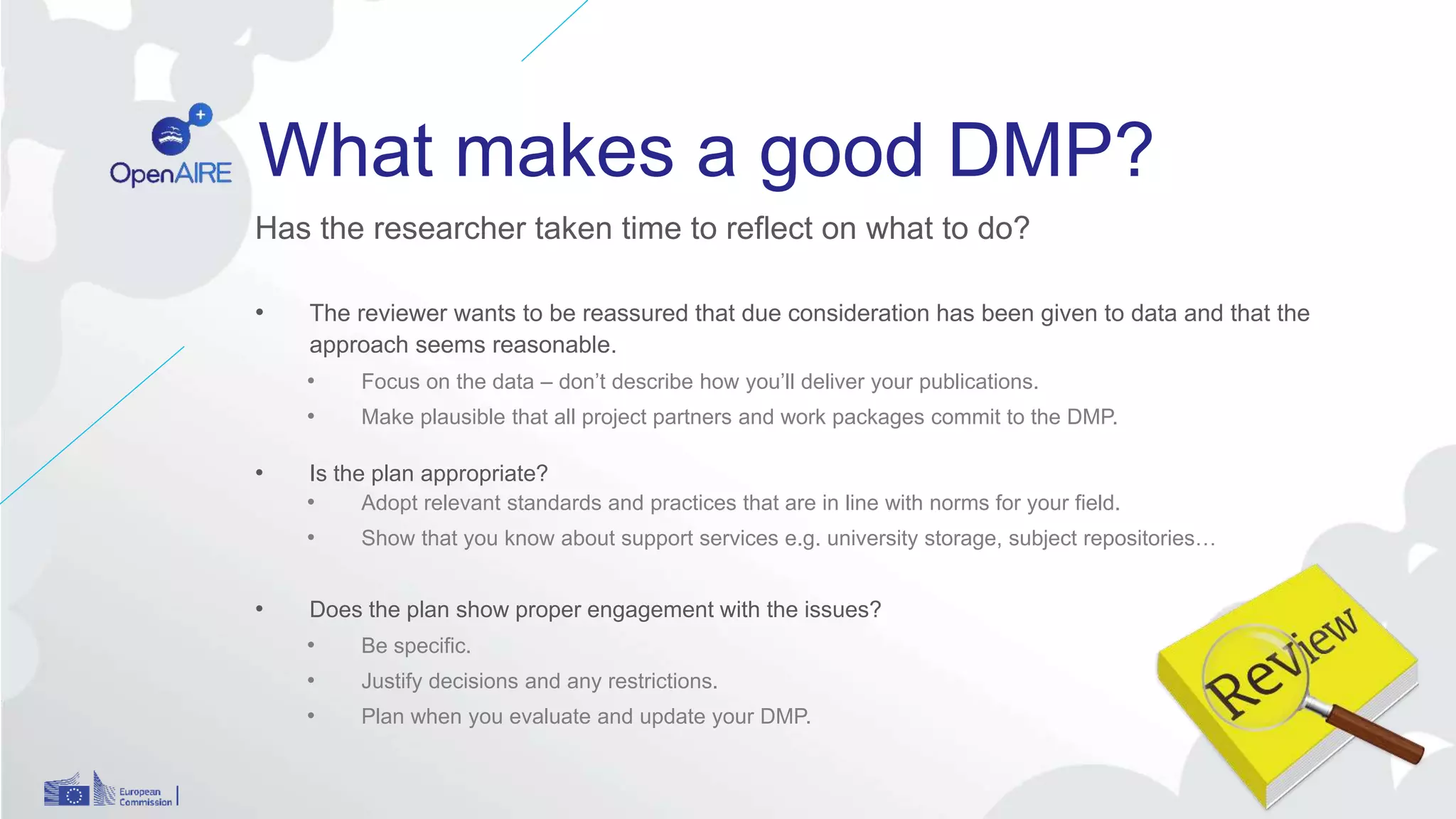 OpenAIRE

What makes a good DMP?

Has the researcher taken time to reflect on what to do?

• The reviewer wants to be reassured that due consideration has been given to data and that the approach seems reasonable.
  • Focus on the data – don't describe how you'll deliver your publications.
  • Make plausible that all project partners and work packages commit to the DMP.

• Is the plan appropriate?
  • Adopt relevant standards and practices that are in line with norms for your field.
  • Show that you know about support services e.g. university storage, subject repositories…

• Does the plan show proper engagement with the issues?
  • Be specific.
  • Justify decisions and any restrictions.
  • Plan when you evaluate and update your DMP.

Review

European Commission